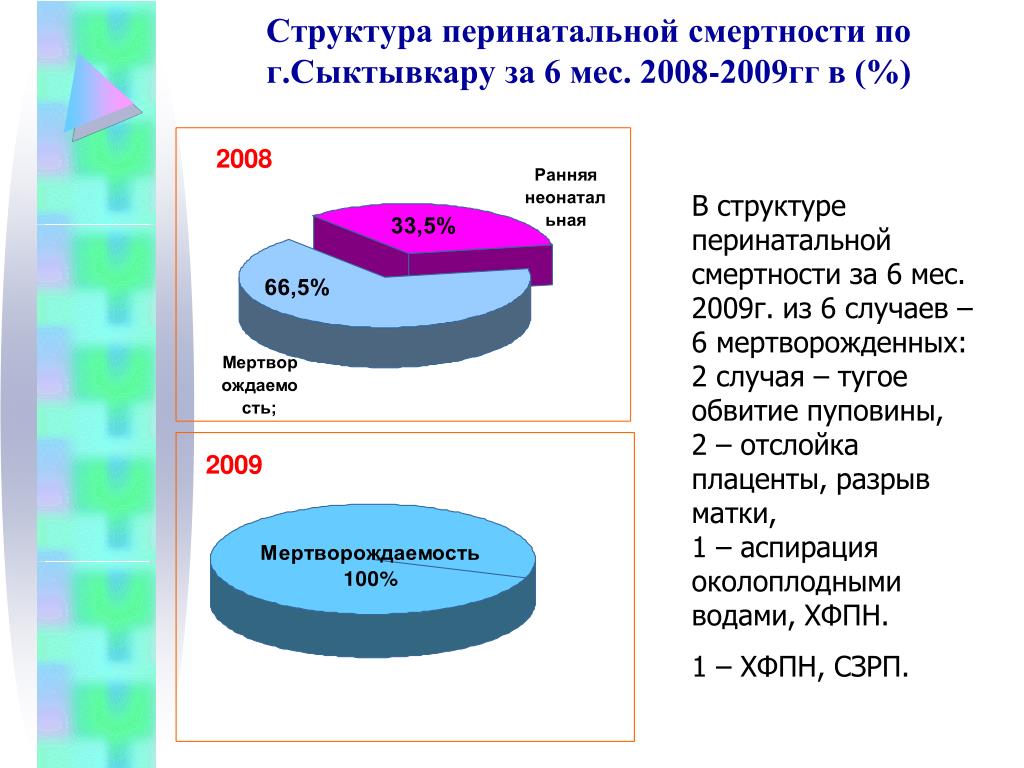 Структура перинатальной смертности по г.Сыктывкару за 6 мес. 2008-2009гг в (%)

2008

Ранняя неонатальная

33,5%

66,5%

Мертворождаемость;

2009

Мертворождаемость 100%

В структуре перинатальной смертности за 6 мес. 2009г. из 6 случаев – 6 мертворожденных:
2 случая – тугое обвитие пуповины,
2 – отслойка плаценты, разрыв матки,
1 – аспирация околоплодными водами, ХФПН.

1 – ХФПН, СЗРП.